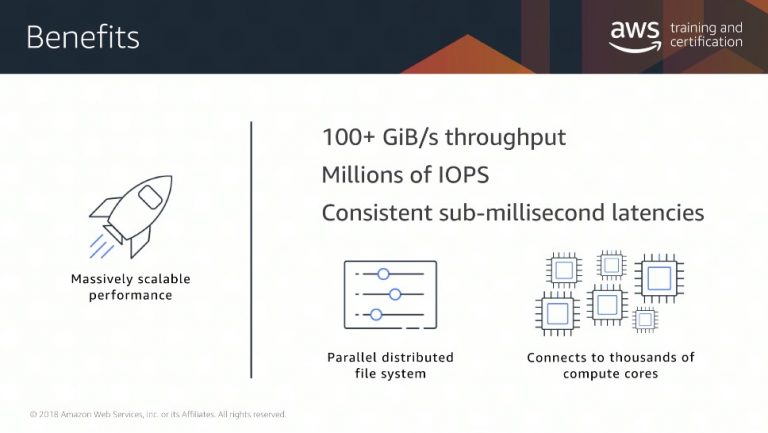 Benefits

aws training and certification

Massively scalable performance

100+ GiB/s throughput

Millions of IOPS

Consistent sub-millisecond latencies

Parallel distributed file system

Connects to thousands of compute cores

© 2018 Amazon Web Services, Inc. or its Affiliates. All rights reserved.